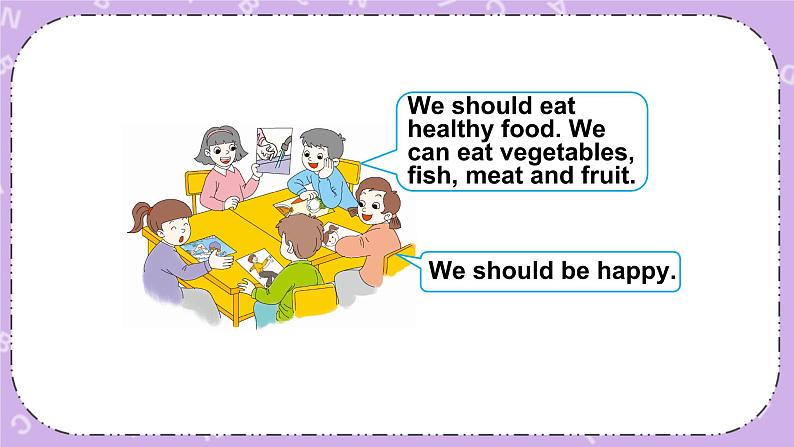 We should eat healthy food. We can eat vegetables, fish, meat and fruit.

We should be happy.